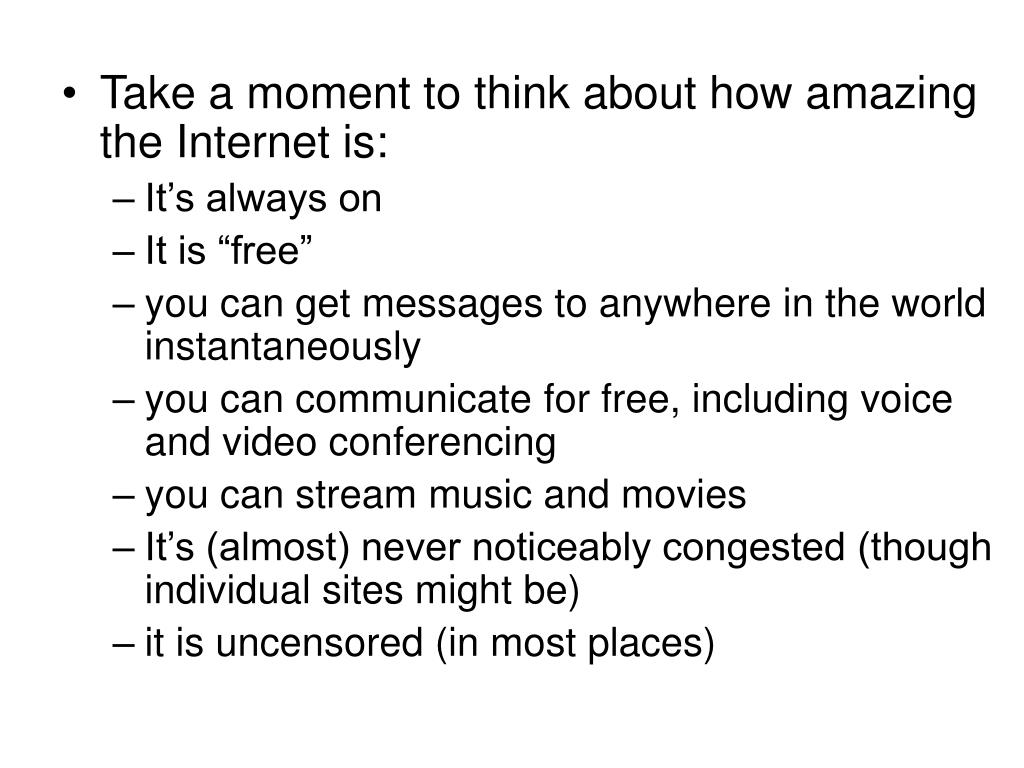 • Take a moment to think about how amazing the Internet is:
– It’s always on
– It is “free”
– you can get messages to anywhere in the world instantaneously
– you can communicate for free, including voice and video conferencing
– you can stream music and movies
– It’s (almost) never noticeably congested (though individual sites might be)
– it is uncensored (in most places)